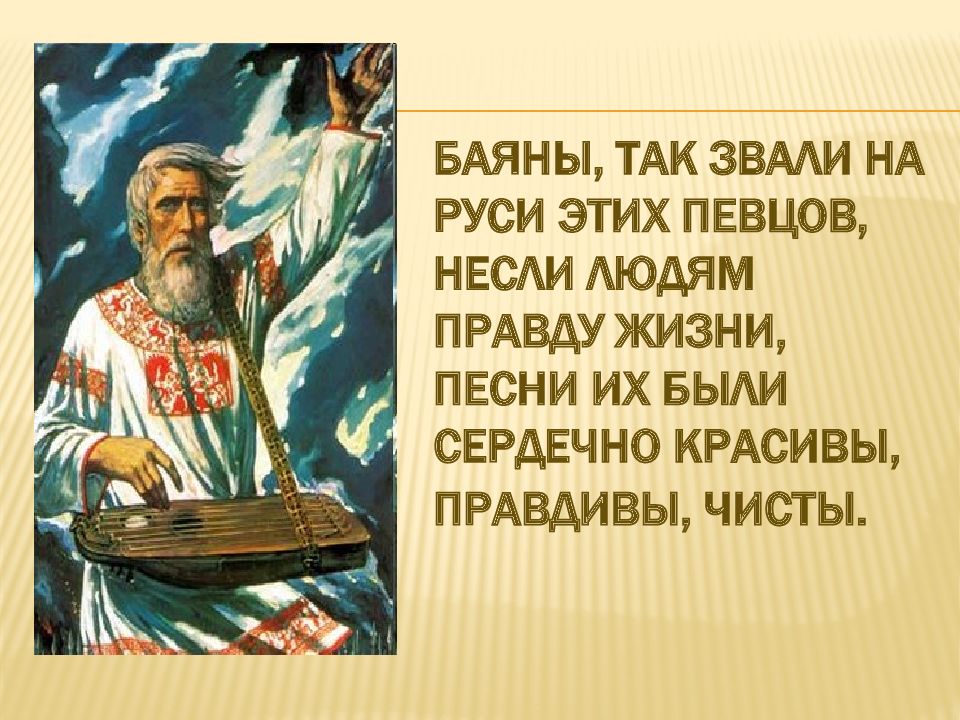 БАЯНЫ, ТАК ЗВАЛИ НА РУСИ ЭТИХ ПЕВЦОВ, НЕСЛИ ЛЮДЯМ ПРАВДУ ЖИЗНИ, ПЕСНИ ИХ БЫЛИ СЕРДЕЧНО КРАСИВЫ, ПРАВДИВЫ, ЧИСТЫ.